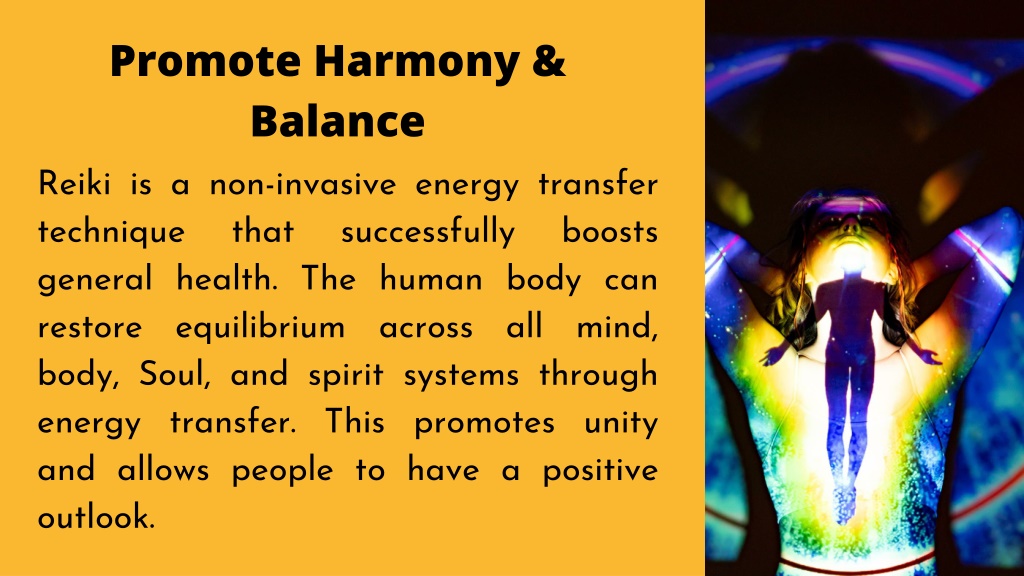 Promote Harmony & Balance

Reiki is a non-invasive energy transfer technique that successfully boosts general health. The human body can restore equilibrium across all mind, body, Soul, and spirit systems through energy transfer. This promotes unity and allows people to have a positive outlook.